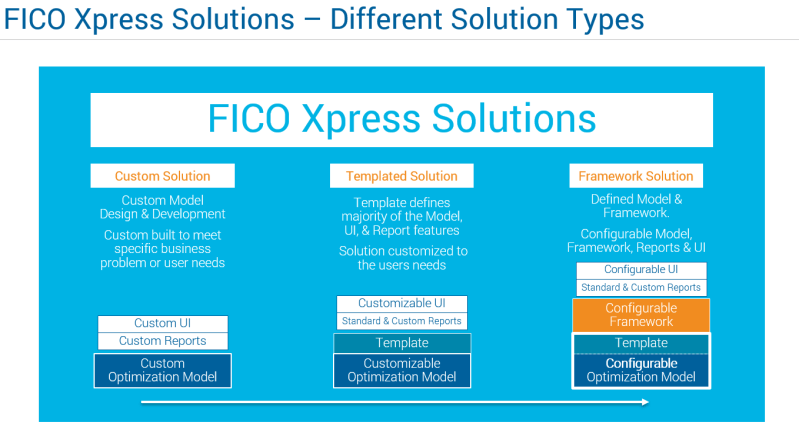 FICO Xpress Solutions – Different Solution Types

FICO Xpress Solutions

Custom Solution

Custom Model Design & Development

Custom built to meet specific business problem or user needs

Custom UI

Custom Reports

Custom Optimization Model

Templated Solution

Template defines majority of the Model, UI, & Report features

Solution customized to the users needs

Customizable UI

Standard & Custom Reports

Template

Customizable Optimization Model

Framework Solution

Defined Model & Framework.

Configurable Model, Framework, Reports & UI

Configurable UI

Standard & Custom Reports

Configurable Framework

Template

Configurable Optimization Model